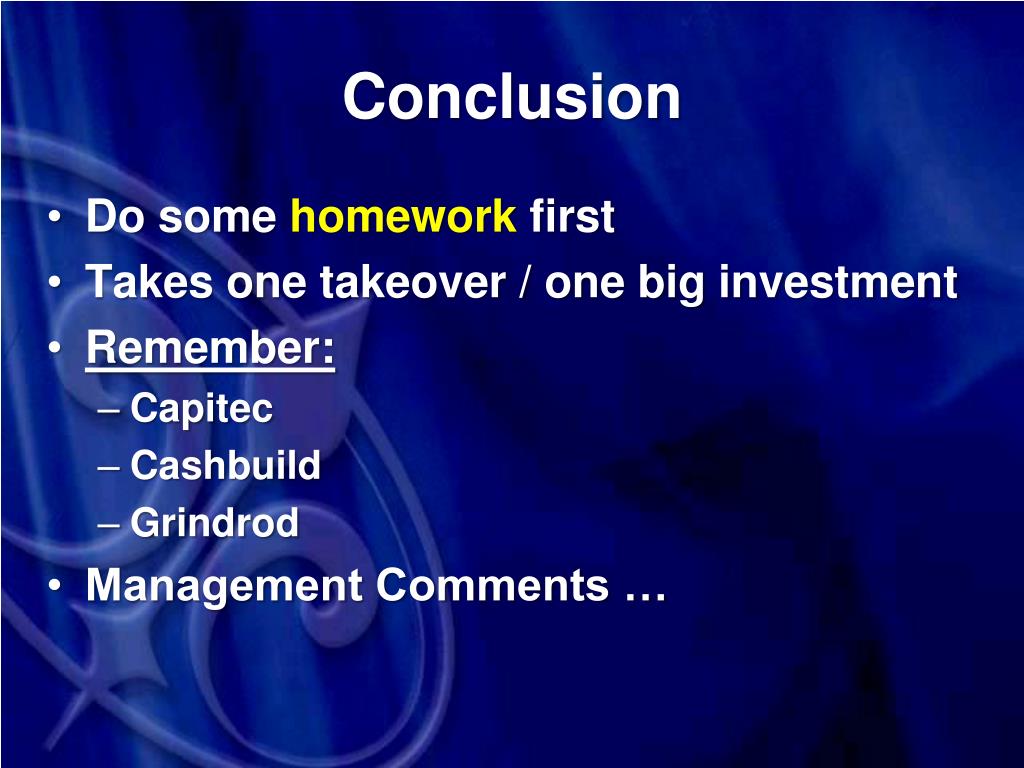 Conclusion

• Do some homework first
• Takes one takeover / one big investment
• Remember:
– Capitec
– Cashbuild
– Grindrod
• Management Comments …